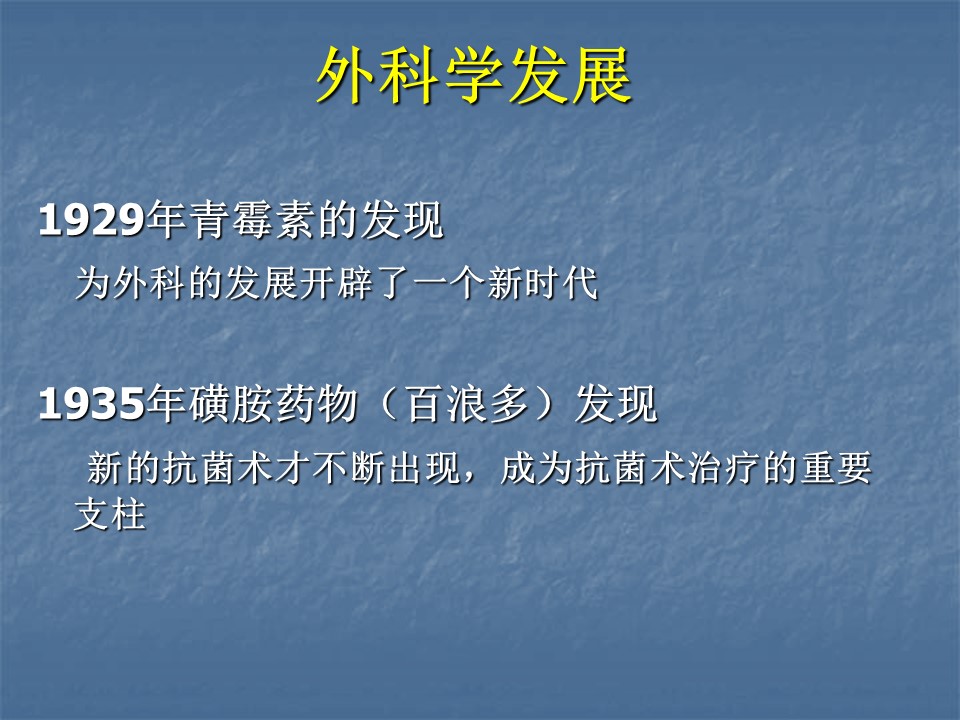 外科学发展

1929年青霉素的发现

为外科的发展开辟了一个新时代

1935年磺胺药物（百浪多）发现

新的抗菌术才不断出现，成为抗菌术治疗的重要支柱